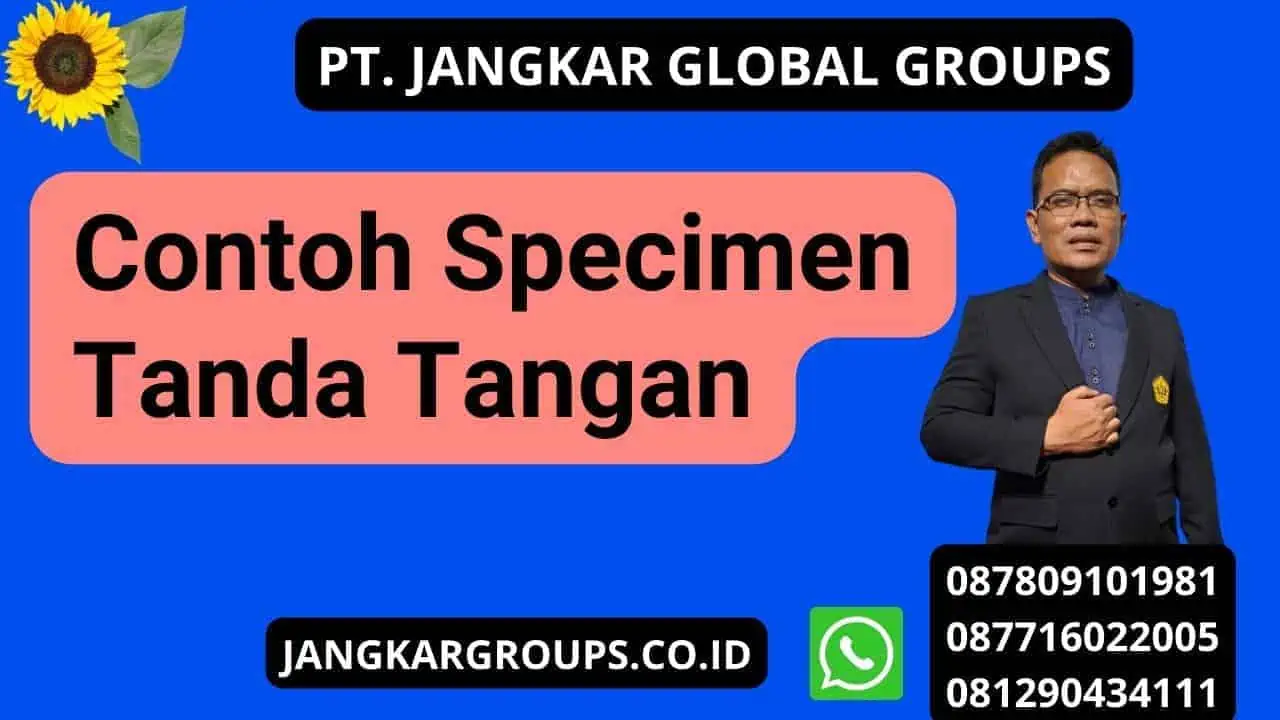 PT. JANGKAR GLOBAL GROUPS

Contoh Specimen Tanda Tangan

JANGKARGROUPS.CO.ID

087809101981
087716022005
081290434111